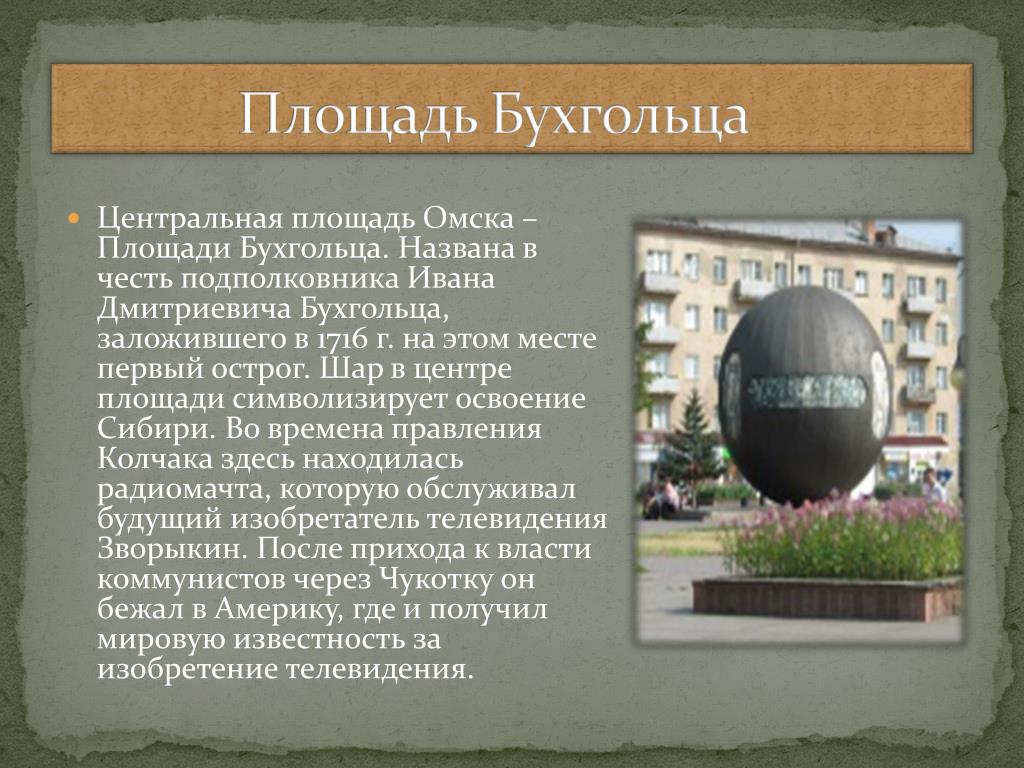 Площадь Бухгольца

Центральная площадь Омска – Площади Бухгольца. Названа в честь подполковника Ивана Дмитриевича Бухгольца, заложившего в 1716 г. на этом месте первый острог. Шар в центре площади символизирует освоение Сибири. Во времена правления Колчака здесь находилась радиомачта, которую обслуживал будущий изобретатель телевидения Зворыкин. После прихода к власти коммунистов через Чукотку он бежал в Америку, где и получил мировую известность за изобретение телевидения.